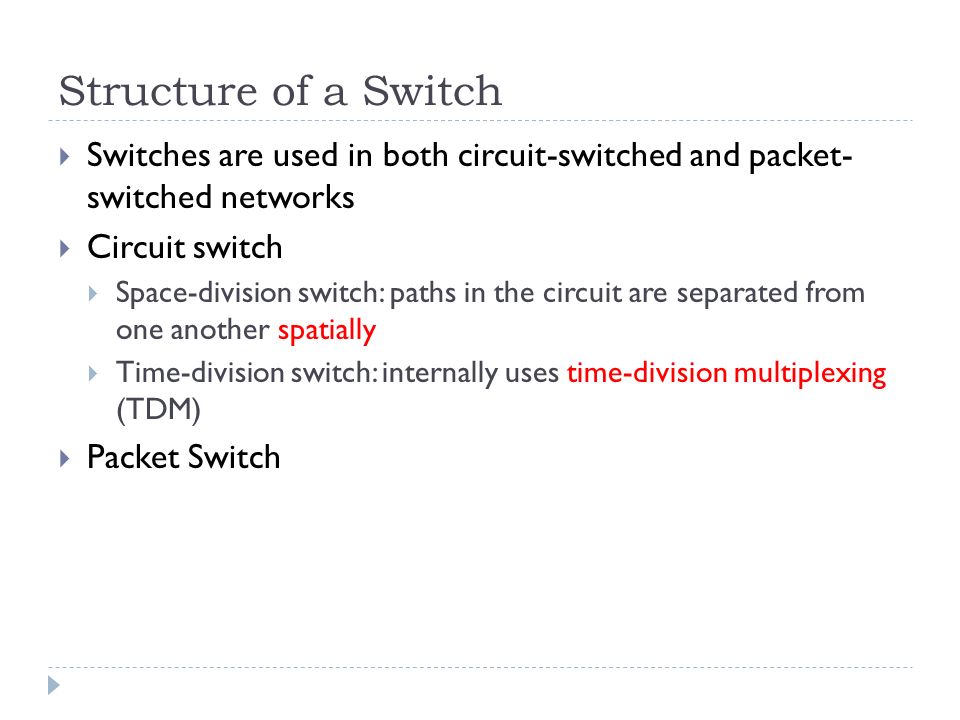 Structure of a Switch

Switches are used in both circuit-switched and packet-switched networks

Circuit switch

Space-division switch: paths in the circuit are separated from one another spatially

Time-division switch: internally uses time-division multiplexing (TDM)

Packet Switch